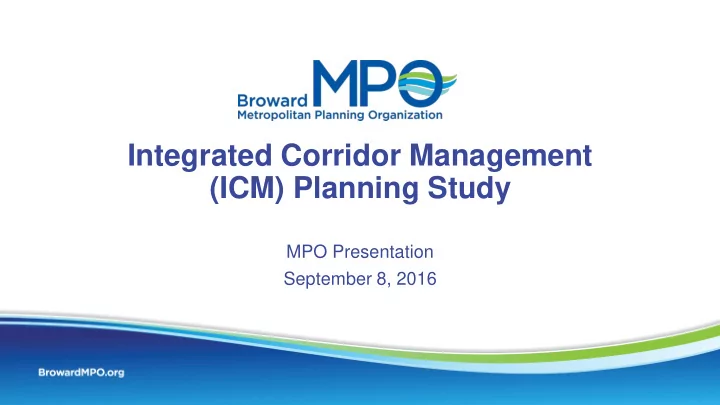 Broward MPO
Metropolitan Planning Organization

Integrated Corridor Management (ICM) Planning Study

MPO Presentation
September 8, 2016

BrowardMPO.org